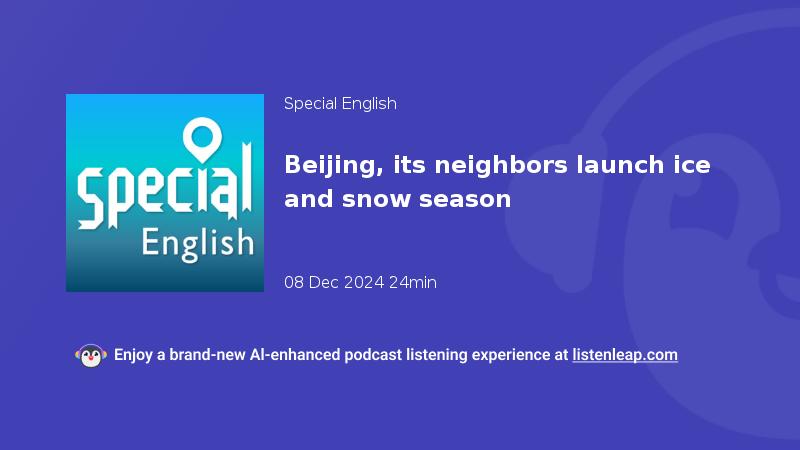 Special English

Special English

Beijing, its neighbors launch ice and snow season

08 Dec 2024 24min

Enjoy a brand-new AI-enhanced podcast listening experience at listenleap.com